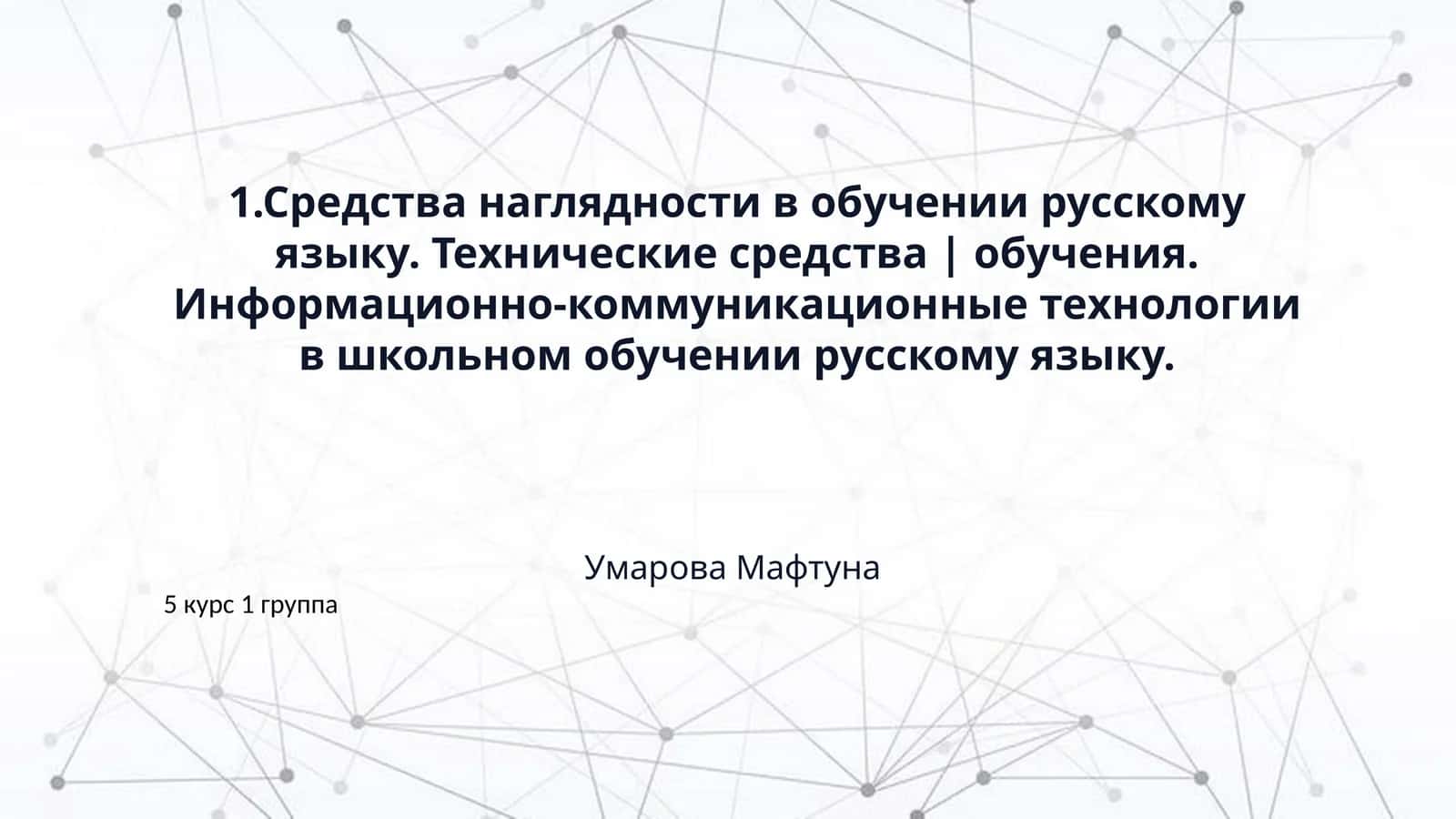 1.Средства наглядности в обучении русскому языку. Технические средства | обучения. Информационно-коммуникационные технологии в школьном обучении русскому языку.

Умарова Мафтуна

5 курс 1 группа